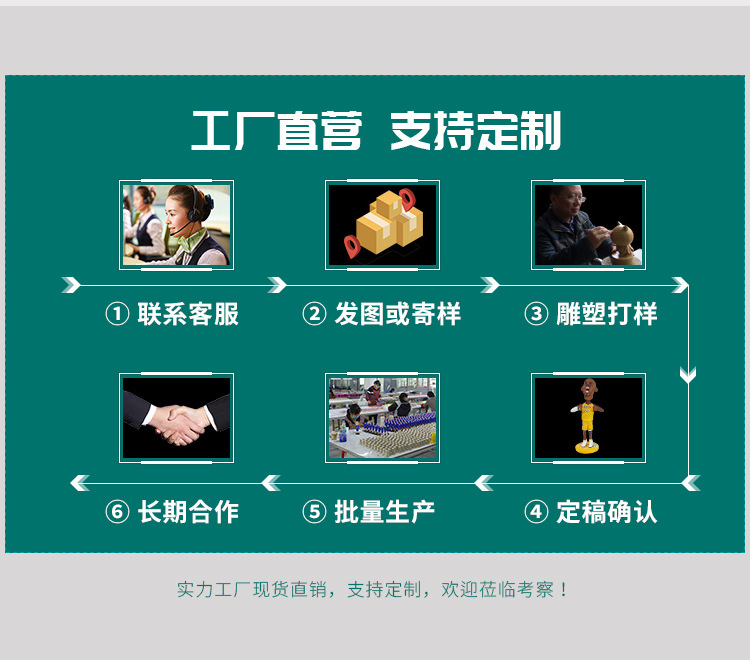 工厂直营 支持定制

① 联系客服

② 发图或寄样

③ 雕塑打样

④ 定稿确认

⑤ 批量生产

⑥ 长期合作

实力工厂现货直销，支持定制，欢迎莅临考察！